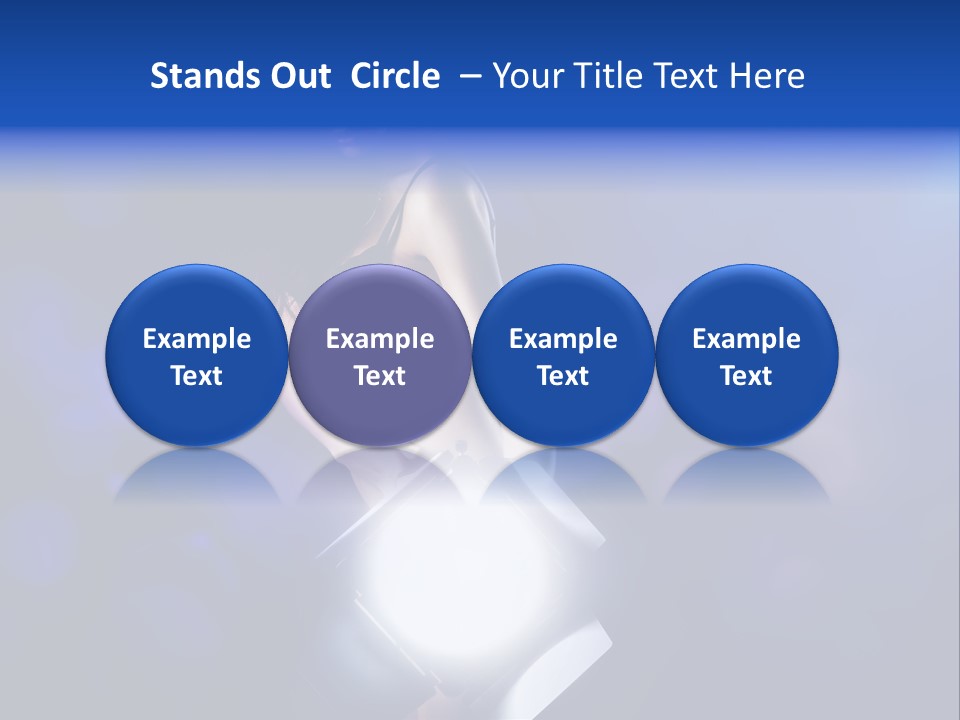 Stands Out Circle – Your Title Text Here

Example Text

Example Text

Example Text

Example Text